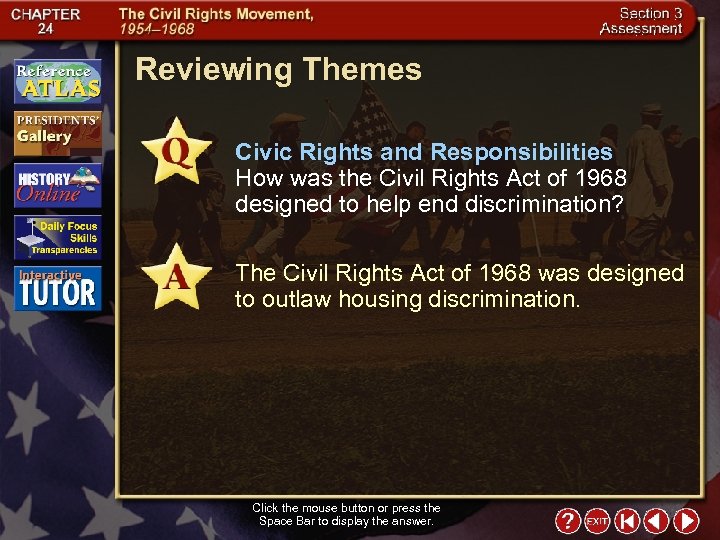 CHAPTER 24

The Civil Rights Movement, 1954–1968

Section 3 Assessment

Reference ATLAS

PRESIDENTS' Gallery

HISTORY Online

Daily Focus Skills Transparencies

Interactive TUTOR

Reviewing Themes

Q

Civic Rights and Responsibilities How was the Civil Rights Act of 1968 designed to help end discrimination?

A

The Civil Rights Act of 1968 was designed to outlaw housing discrimination.

Click the mouse button or press the Space Bar to display the answer.

?

EXIT